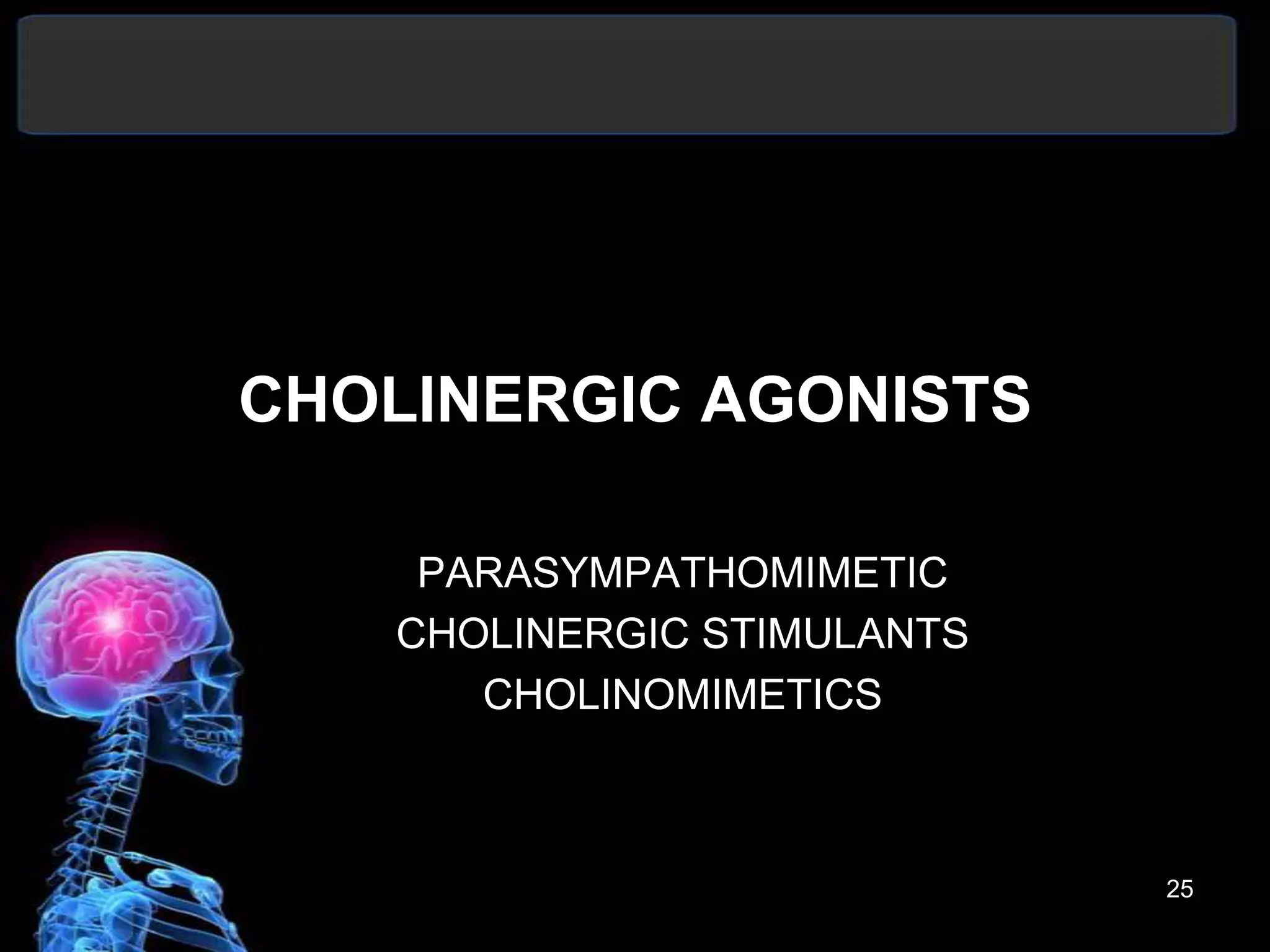 CHOLINERGIC AGONISTS

PARASYMPATHOMIMETIC
CHOLINERGIC STIMULANTS
CHOLINOMIMETICS

25